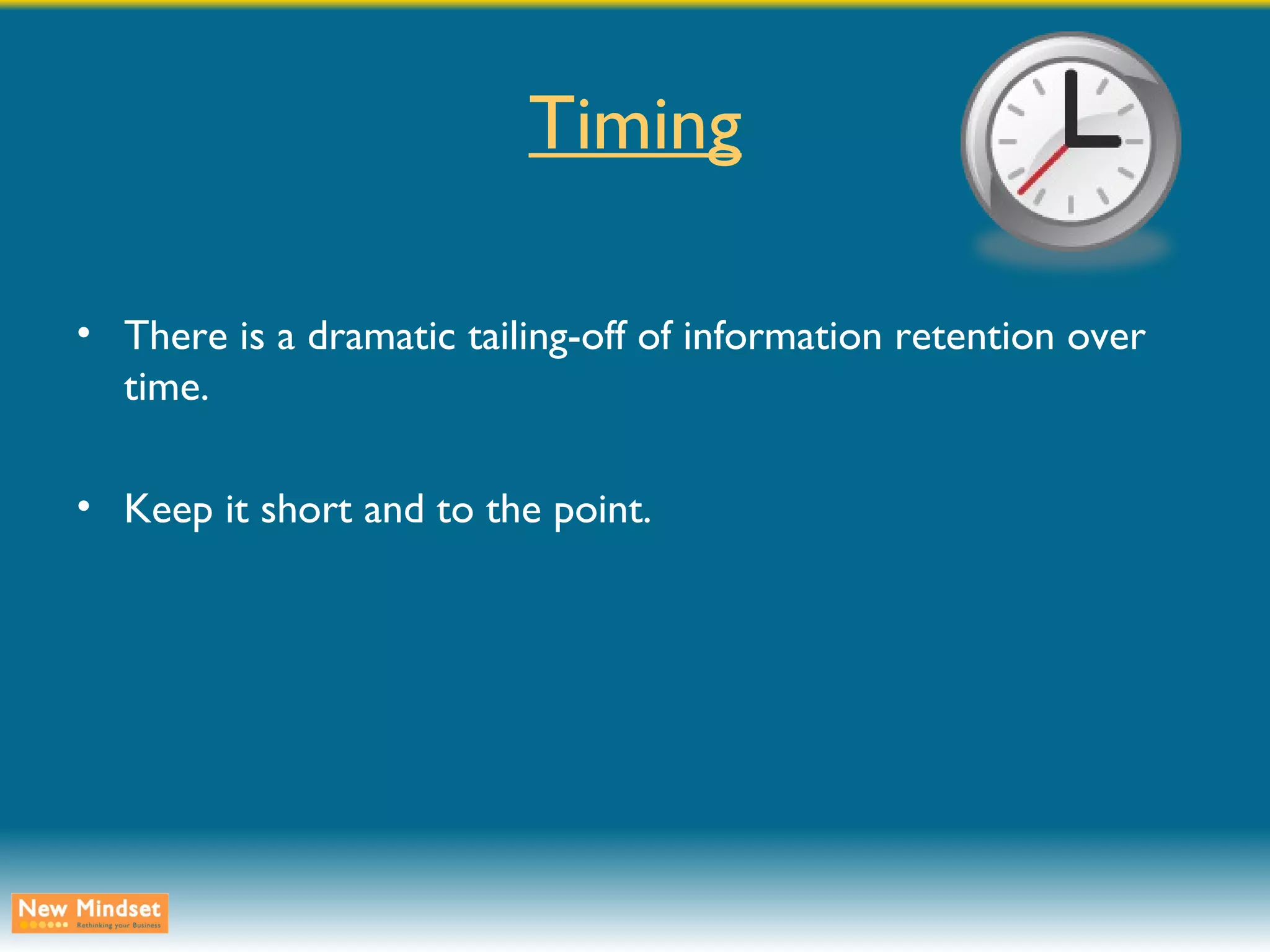 Timing

• There is a dramatic tailing-off of information retention over time.

• Keep it short and to the point.

New Mindset
Rethinking your Business